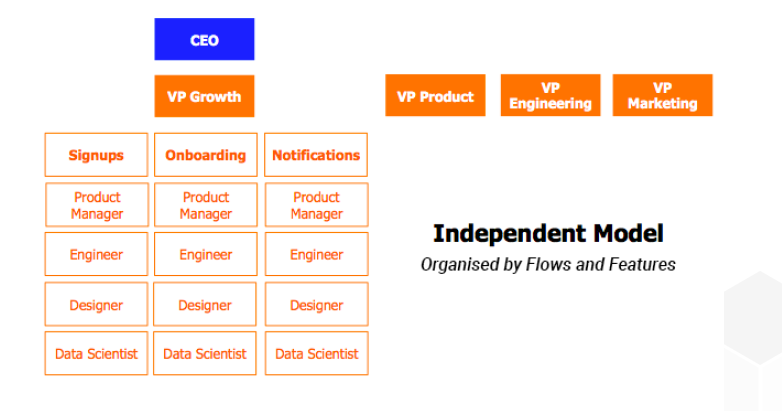 CEO

VP Growth

VP Product

VP Engineering

VP Marketing

| Signups | Onboarding | Notifications |
|---|---|---|
| Product Manager | Product Manager | Product Manager |
| Engineer | Engineer | Engineer |
| Designer | Designer | Designer |
| Data Scientist | Data Scientist | Data Scientist |

Independent Model

Organised by Flows and Features